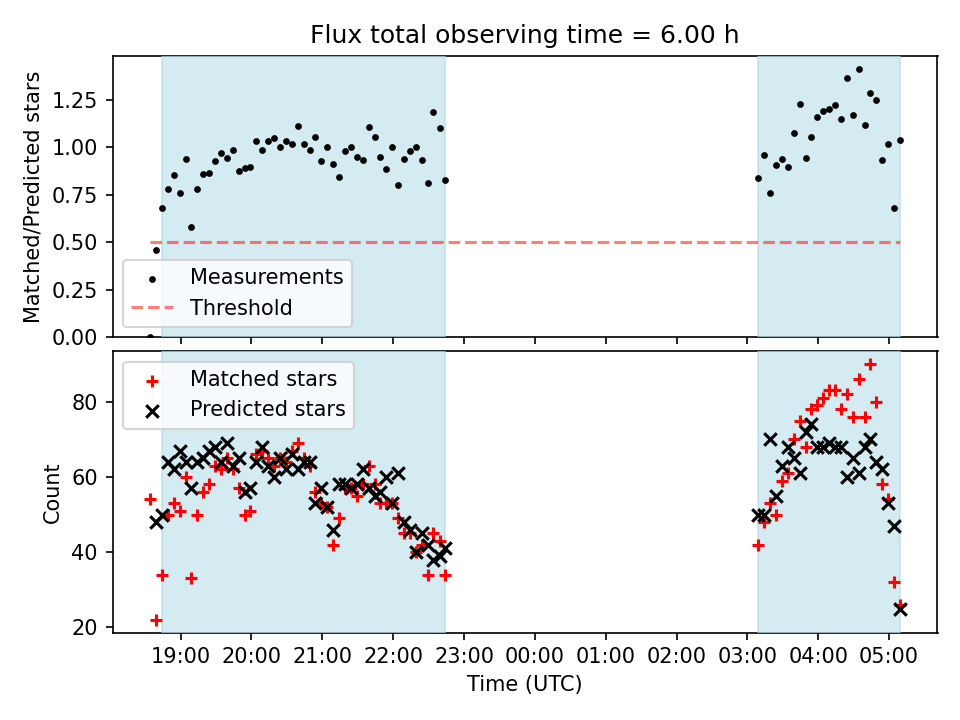 Flux total observing time = 6.00 h

Matched/Predicted stars

1.25
1.00
0.75
0.50
0.25
0.00

Measurements
Threshold

Matched stars
Predicted stars

Count

80
60
40
20

19:00 20:00 21:00 22:00 23:00 00:00 01:00 02:00 03:00 04:00 05:00

Time (UTC)